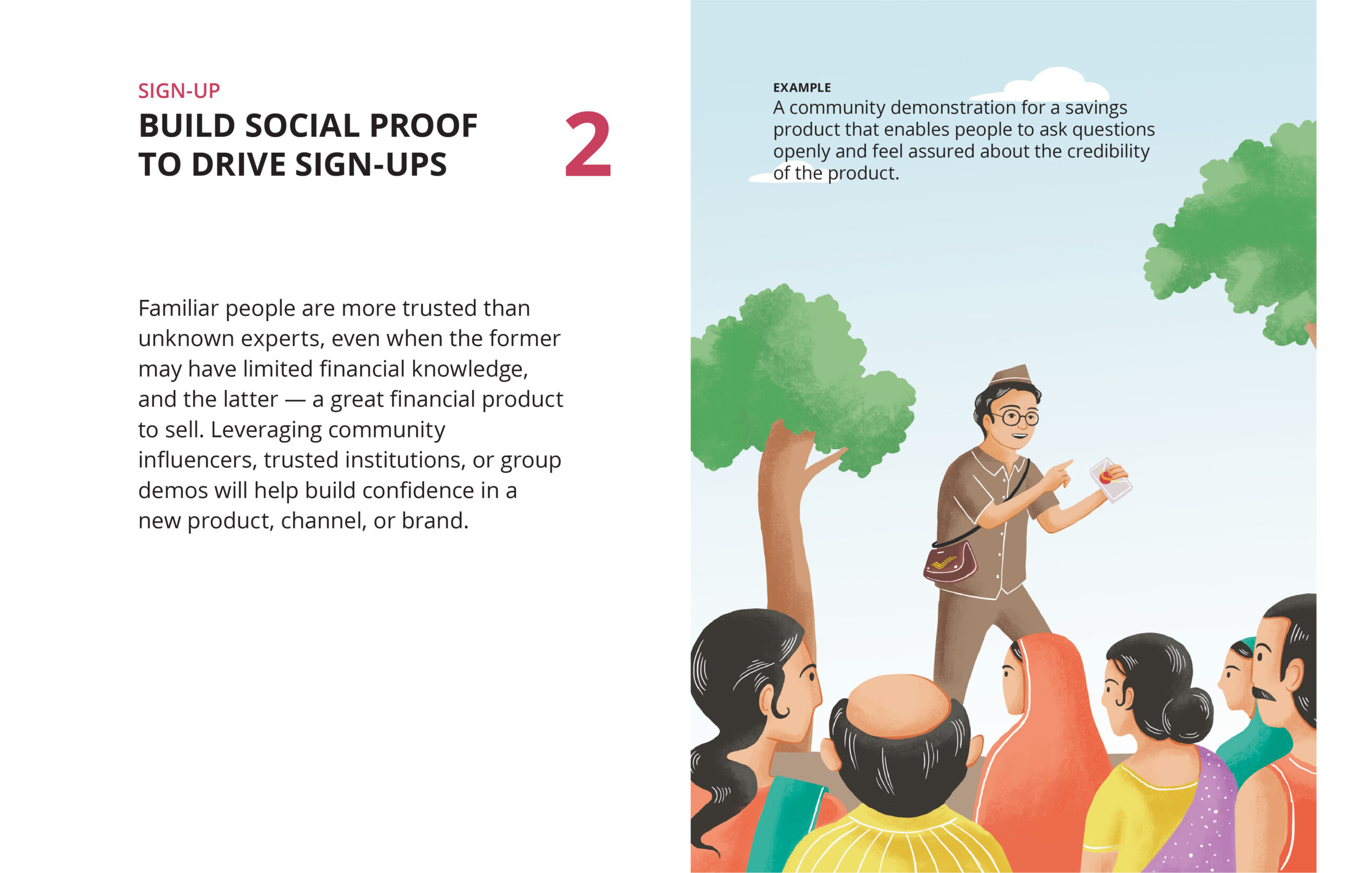 SIGN-UP
BUILD SOCIAL PROOF TO DRIVE SIGN-UPS

2

Familiar people are more trusted than unknown experts, even when the former may have limited financial knowledge, and the latter — a great financial product to sell. Leveraging community influencers, trusted institutions, or group demos will help build confidence in a new product, channel, or brand.

EXAMPLE
A community demonstration for a savings product that enables people to ask questions openly and feel assured about the credibility of the product.